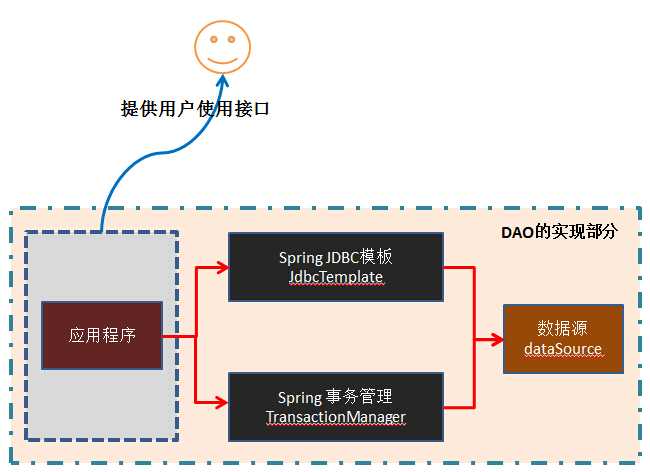 提供用户使用接口

DAO的实现部分

应用程序

Spring JDBC模板
JdbcTemplate

Spring 事务管理
TransactionManager

数据源
dataSource